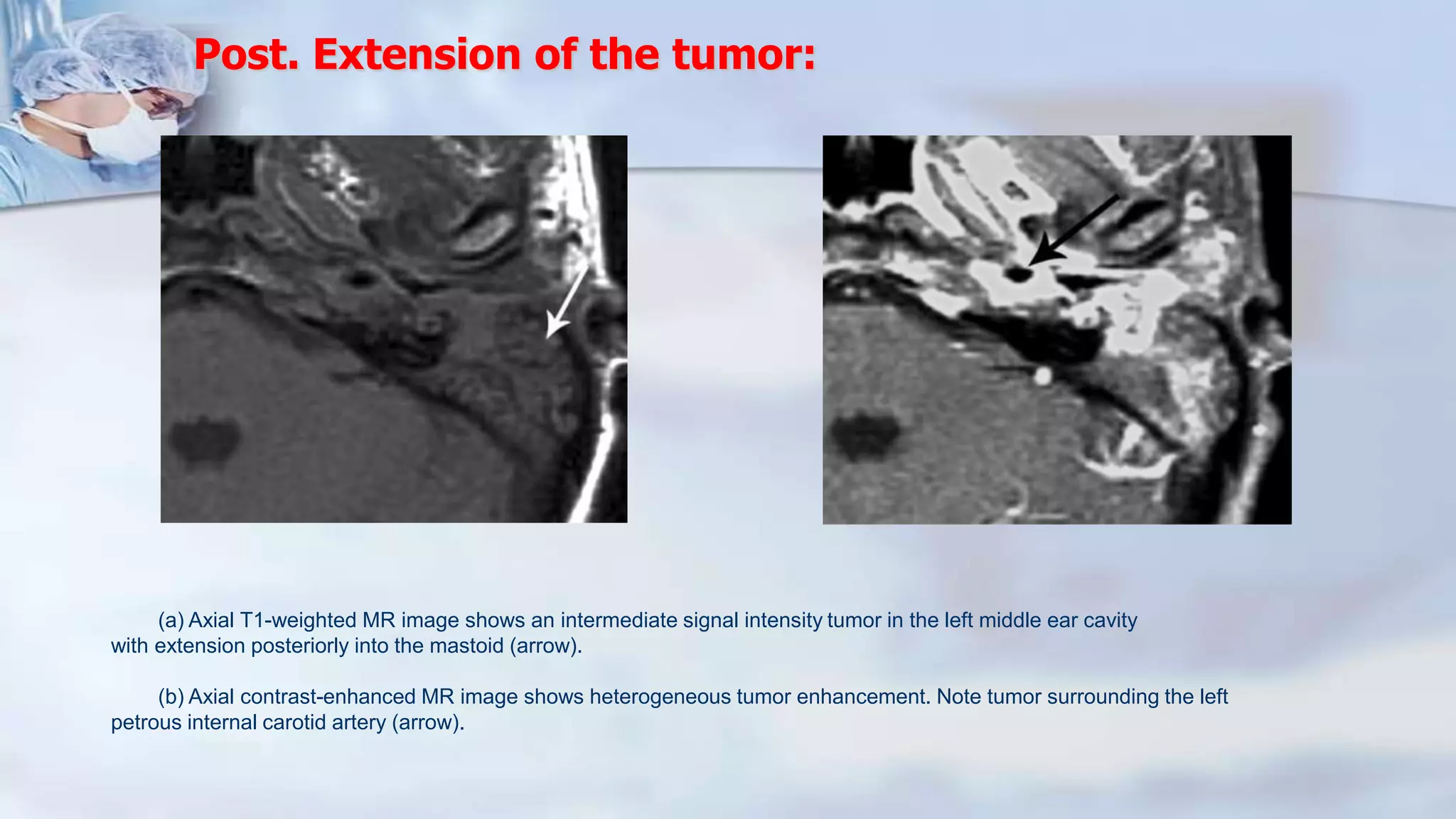 Post. Extension of the tumor:

(a) Axial T1-weighted MR image shows an intermediate signal intensity tumor in the left middle ear cavity with extension posteriorly into the mastoid (arrow).

(b) Axial contrast-enhanced MR image shows heterogeneous tumor enhancement. Note tumor surrounding the left petrous internal carotid artery (arrow).